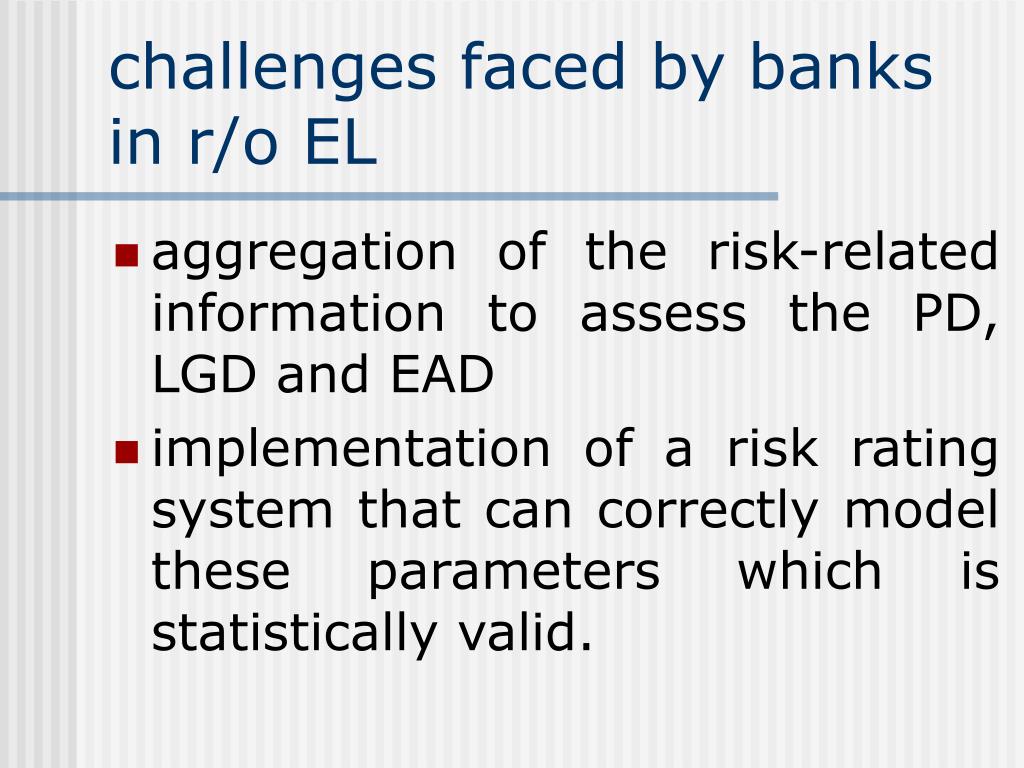 challenges faced by banks in r/o EL

aggregation of the risk-related information to assess the PD, LGD and EAD

implementation of a risk rating system that can correctly model these parameters which is statistically valid.